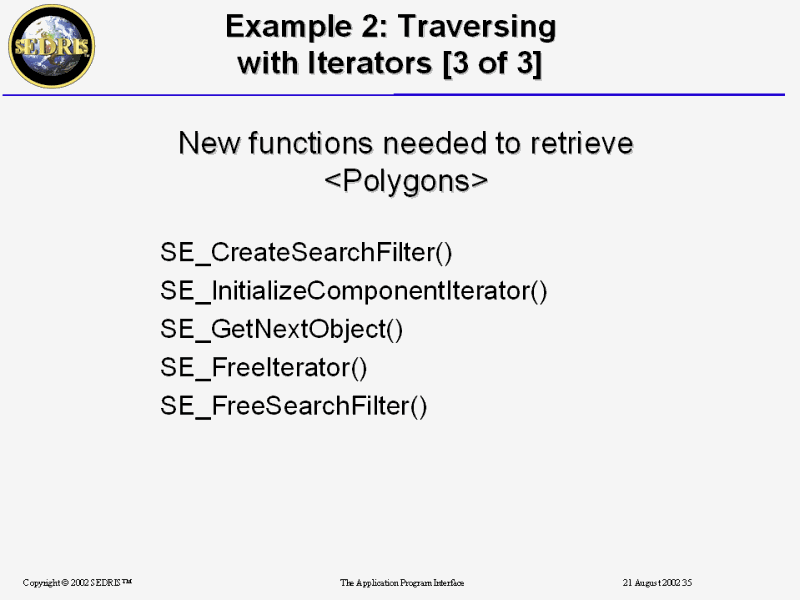 SEDRIS

Example 2: Traversing with Iterators [3 of 3]

New functions needed to retrieve <Polygons>

SE_CreateSearchFilter()
SE_InitializeComponentIterator()
SE_GetNextObject()
SE_FreeIterator()
SE_FreeSearchFilter()

Copyright © 2002 SEDRIS™

The Application Program Interface

21 August 2002 35